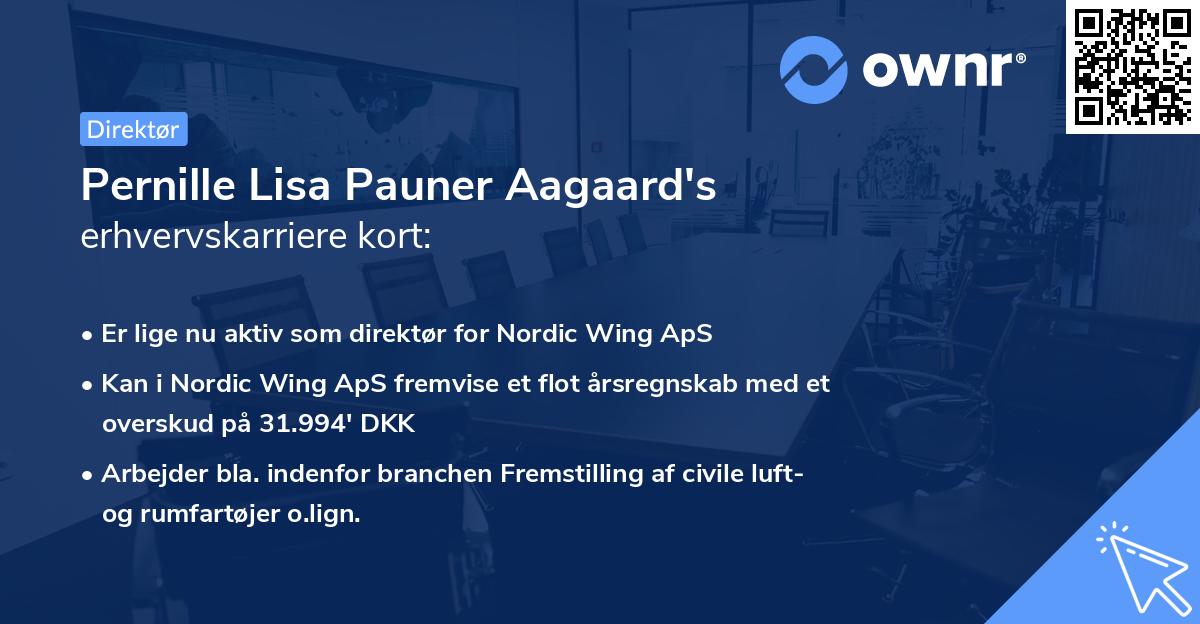 ownr®

Direktør

Pernille Lisa Pauner Aagaard's erhvervskarriere kort:

• Er lige nu aktiv som direktør for Nordic Wing ApS

• Kan i Nordic Wing ApS fremvise et flot årsregnskab med et overskud på 31.994' DKK

• Arbejder bla. indenfor branchen Fremstilling af civile luft- og rumfartøjer o.lign.